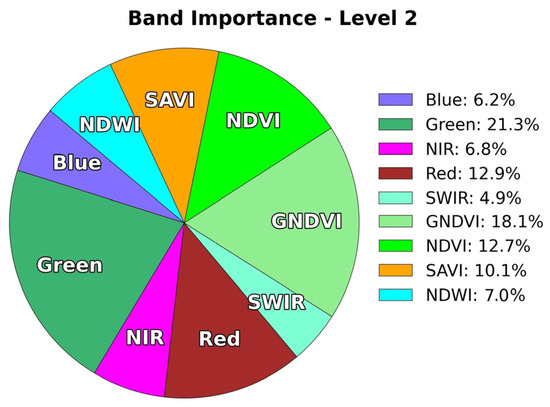 Band Importance - Level 2

SAVI
NDVI
NDWI
Blue
GNDVI
Green
SWIR
NIR
Red

Blue: 6.2%
Green: 21.3%
NIR: 6.8%
Red: 12.9%
SWIR: 4.9%
GNDVI: 18.1%
NDVI: 12.7%
SAVI: 10.1%
NDWI: 7.0%